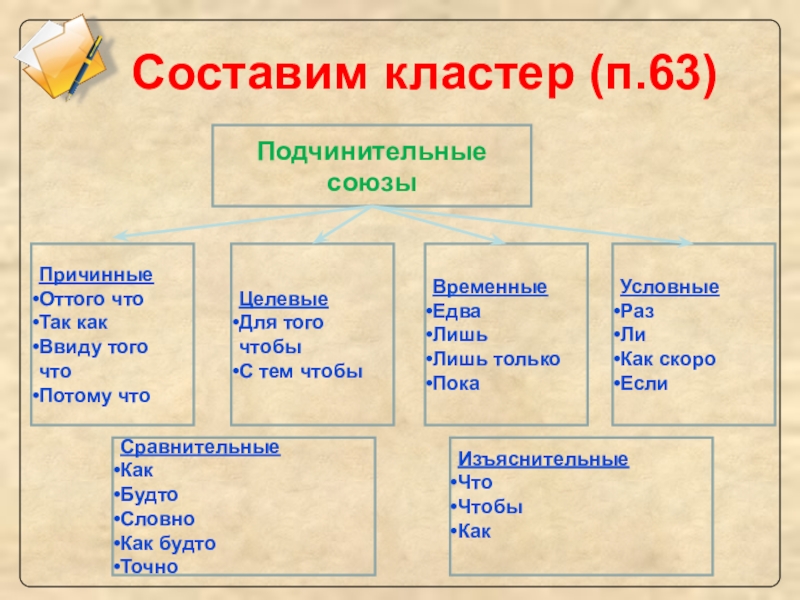 Составим кластер (п.63)

Подчинительные союзы

Причинные
•Оттого что
•Так как
•Ввиду того что
•Потому что

Целевые
•Для того чтобы
•С тем чтобы

Временные
•Едва
•Лишь
•Лишь только
•Пока

Условные
•Раз
•Ли
•Как скоро
•Если

Сравнительные
•Как
•Будто
•Словно
•Как будто
•Точно

Изъяснительные
•Что
•Чтобы
•Как